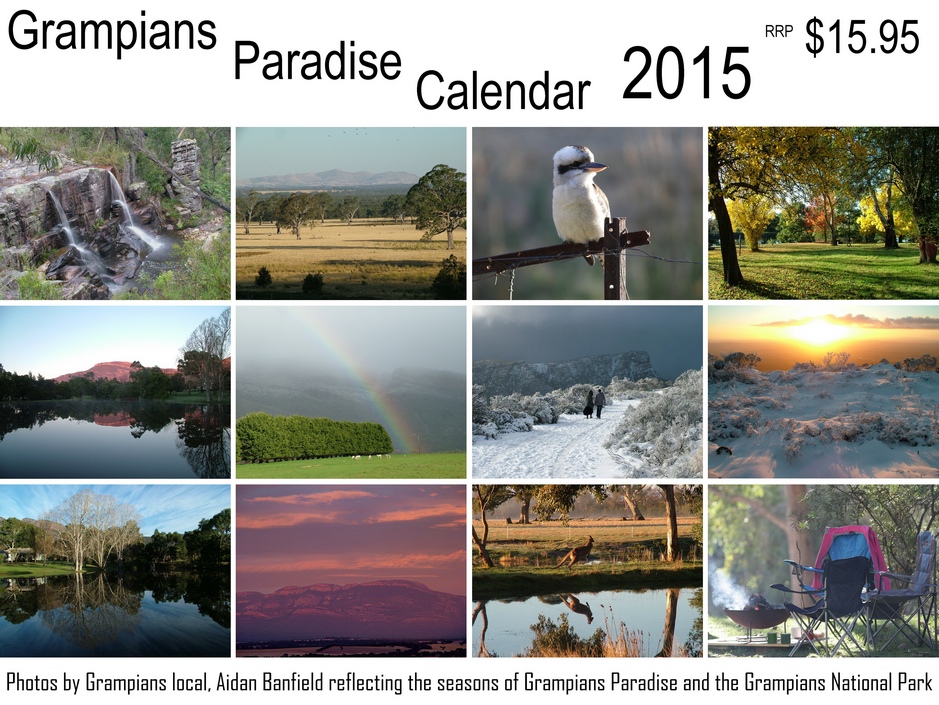 Grampians Paradise Calendar 2015 RRP $15.95

Photos by Grampians local, Aidan Banfield reflecting the seasons of Grampians Paradise and the Grampians National Park